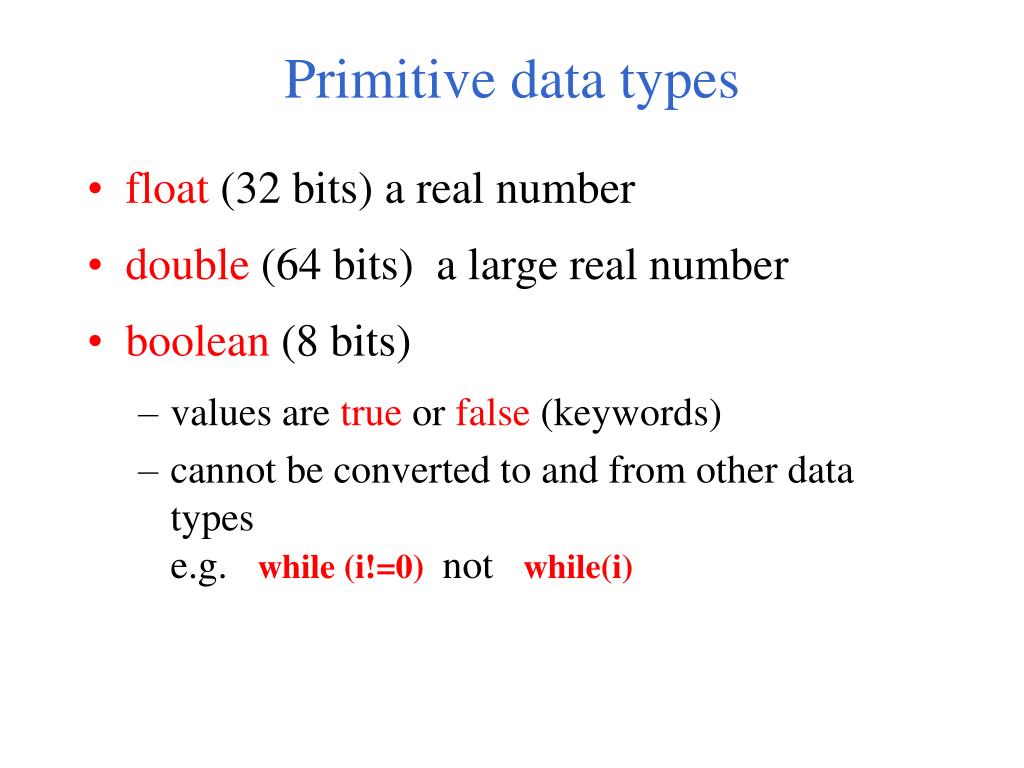 Primitive data types

• float (32 bits) a real number
• double (64 bits) a large real number
• boolean (8 bits)
– values are true or false (keywords)
– cannot be converted to and from other data types
e.g. while (i!=0) not while(i)